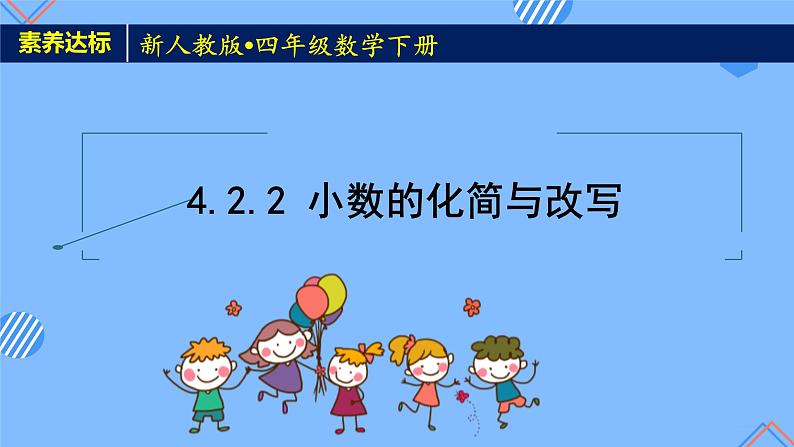 素养达标

新人教版•四年级数学下册

4.2.2 小数的化简与改写